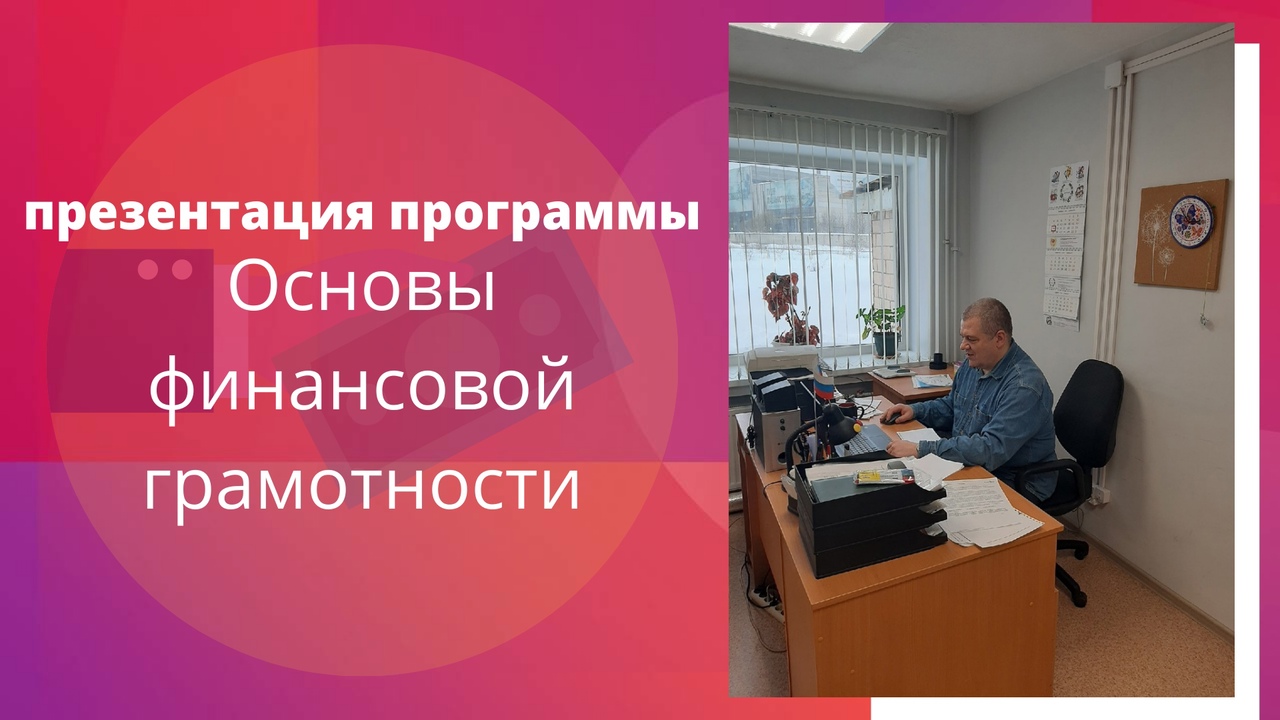 презентация программы

Основы финансовой грамотности